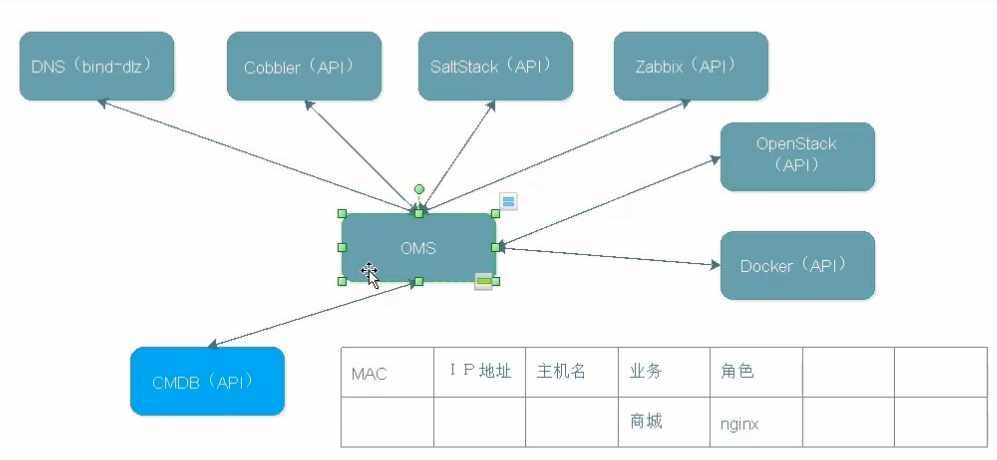 DNS（bind-dlz）

Cobbler（API）

SaltStack（API）

Zabbix（API）

OpenStack（API）

OMS

Docker（API）

CMDB（API）

| MAC | ＩＰ地址 | 主机名 | 业务 | 角色 | | |
|---|---|---|---|---|---|---|
| | | | 商城 | nginx | | |